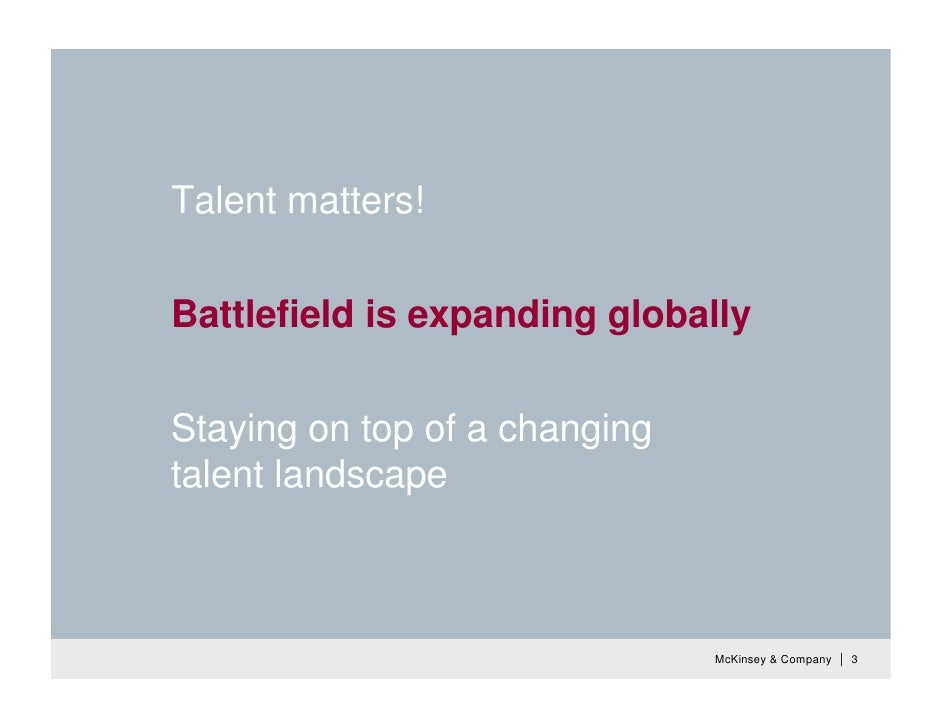 Talent matters!

Battlefield is expanding globally

Staying on top of a changing talent landscape

McKinsey & Company | 3